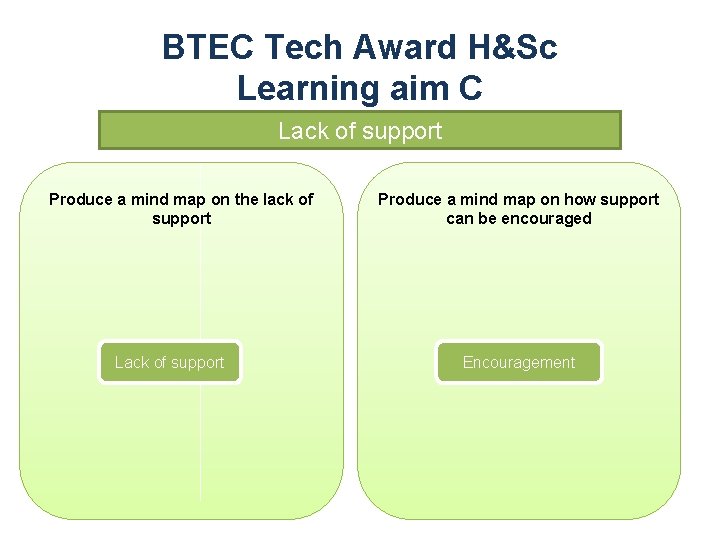 BTEC Tech Award H&Sc
Learning aim C

Lack of support

Produce a mind map on the lack of support

Lack of support

Produce a mind map on how support can be encouraged

Encouragement